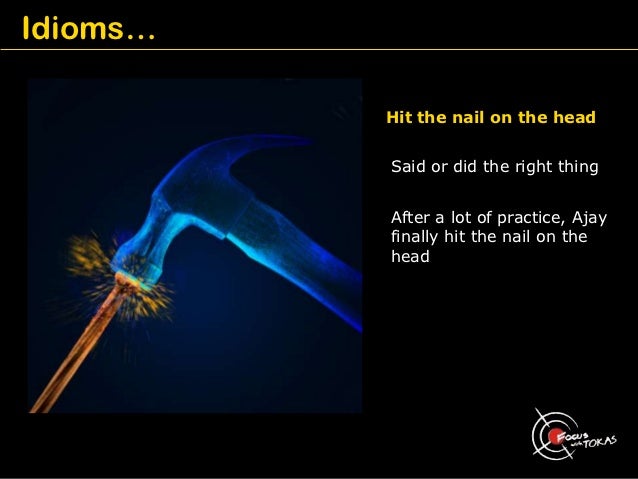 Idioms…

Hit the nail on the head

Said or did the right thing

After a lot of practice, Ajay finally hit the nail on the head

Focus with TOKAS